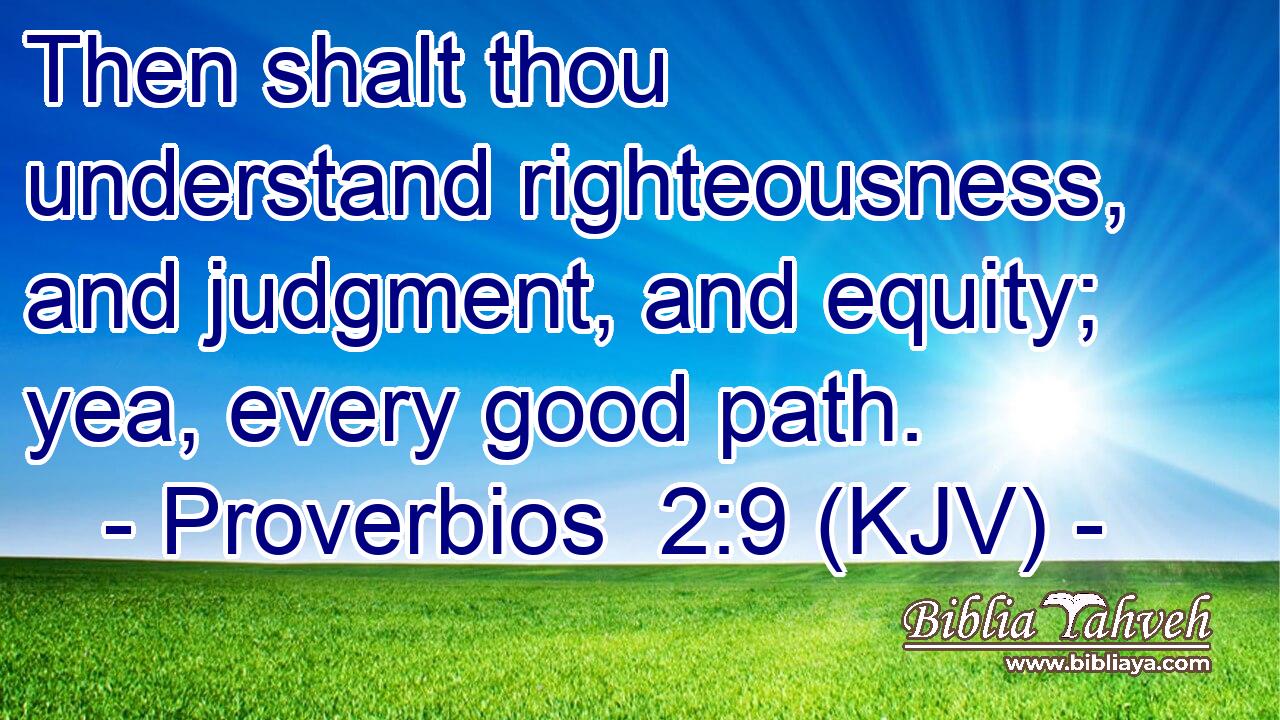 Then shalt thou understand righteousness, and judgment, and equity; yea, every good path.
- Proverbios 2:9 (KJV) -

Biblia Yahveh
www.bibliaya.com